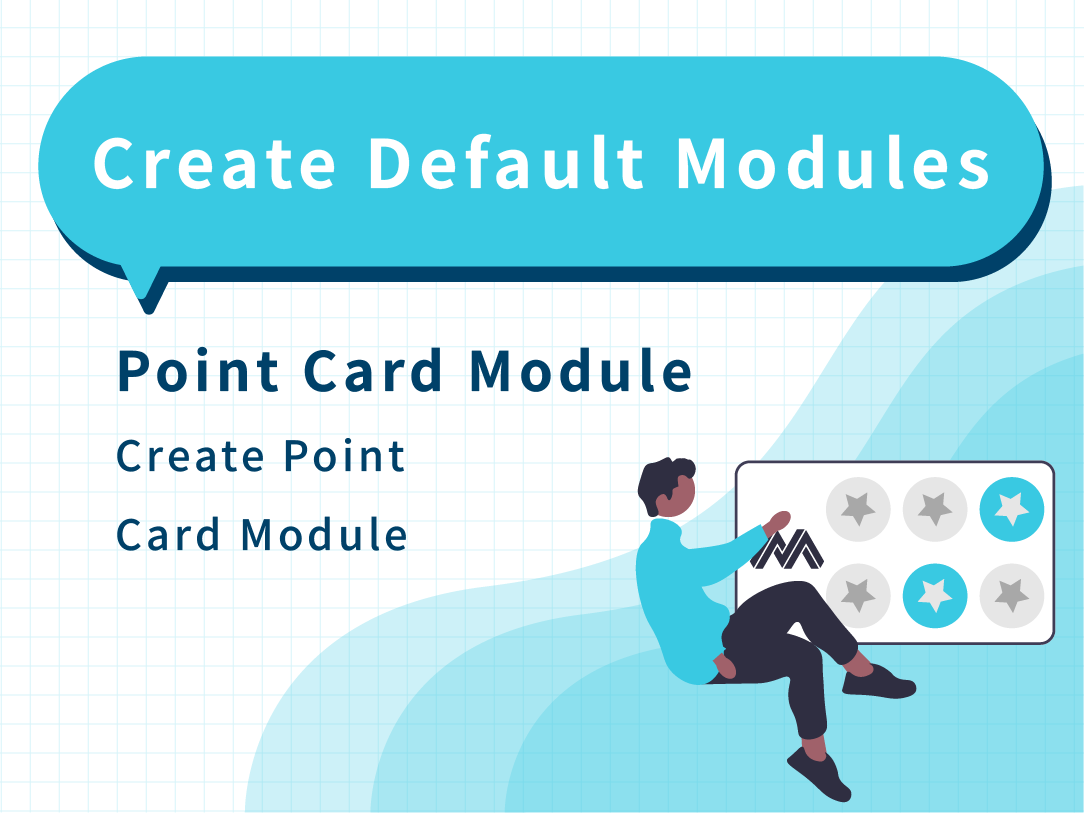 Create Default Modules

Point Card Module

Create Point Card Module